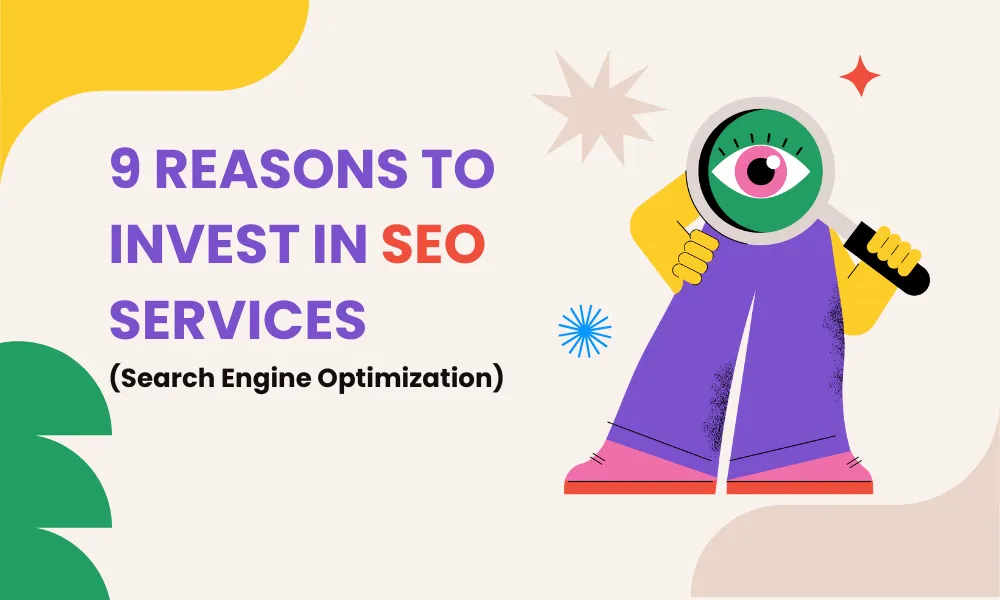 9 REASONS TO INVEST IN SEO SERVICES
(Search Engine Optimization)